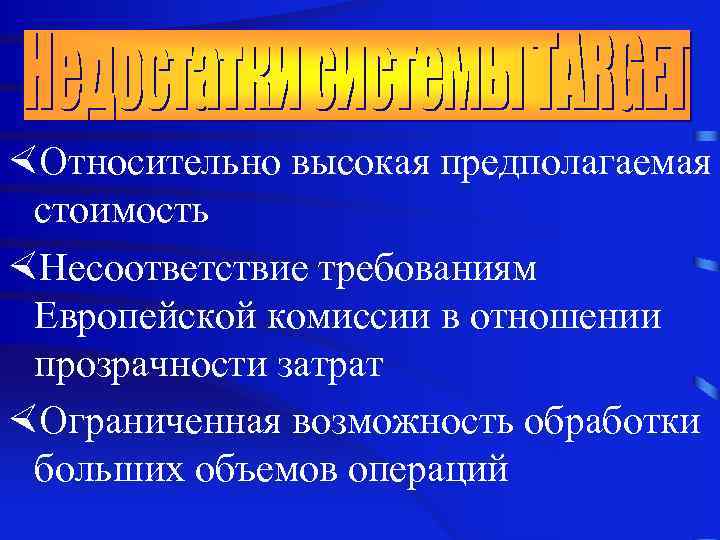 Недостатки системы TARGET

Относительно высокая предполагаемая стоимость

Несоответствие требованиям Европейской комиссии в отношении прозрачности затрат

Ограниченная возможность обработки больших объемов операций